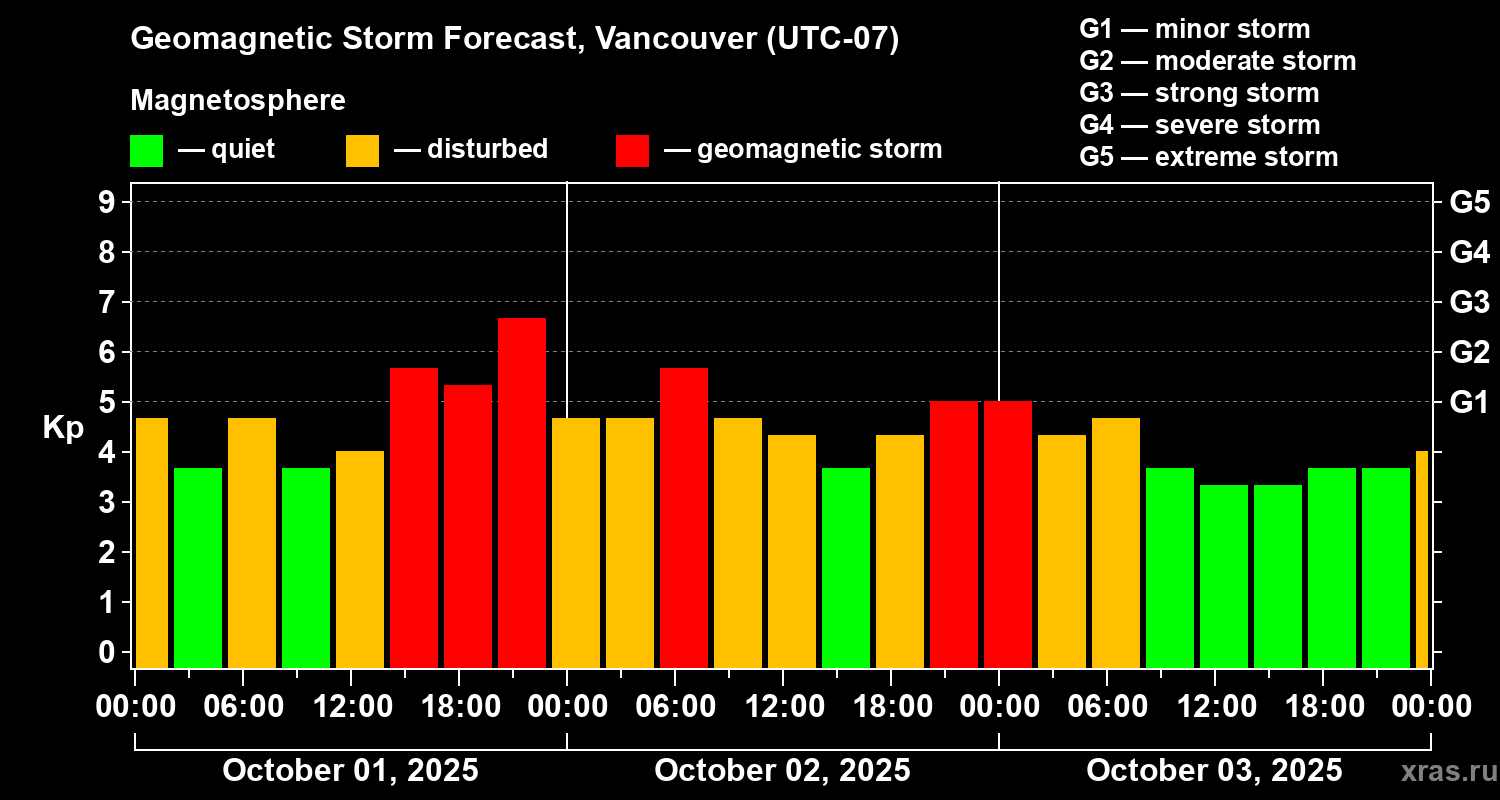 Geomagnetic Storm Forecast, Vancouver (UTC-07)

Magnetosphere

— quiet — disturbed — geomagnetic storm

G1 — minor storm
G2 — moderate storm
G3 — strong storm
G4 — severe storm
G5 — extreme storm

Kp

9
8
7
6
5
4
3
2
1
0

G5
G4
G3
G2
G1

00:00 06:00 12:00 18:00 00:00 06:00 12:00 18:00 00:00 06:00 12:00 18:00 00:00

October 01, 2025 October 02, 2025 October 03, 2025

xras.ru